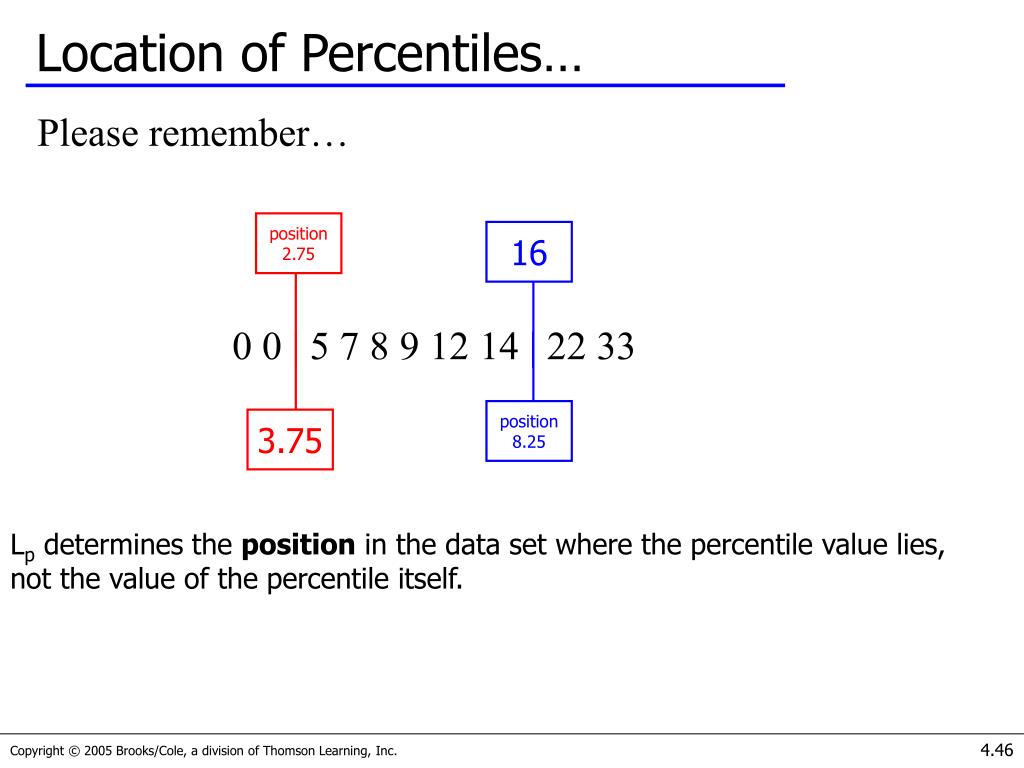 Location of Percentiles…

Please remember…

position
2.75

16

0 0 5 7 8 9 12 14 22 33

3.75

position
8.25

$L_p$ determines the **position** in the data set where the percentile value lies, not the value of the percentile itself.

Copyright © 2005 Brooks/Cole, a division of Thomson Learning, Inc.

4.46